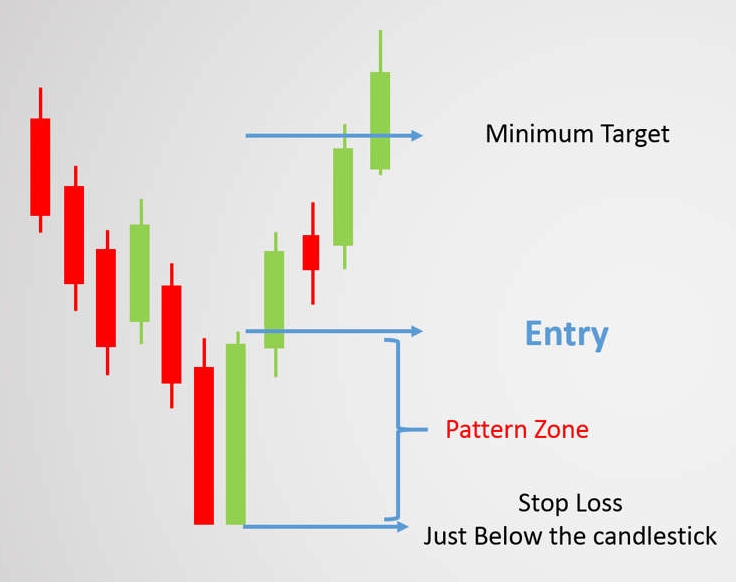 Minimum Target

Entry

Pattern Zone

Stop Loss
Just Below the candlestick